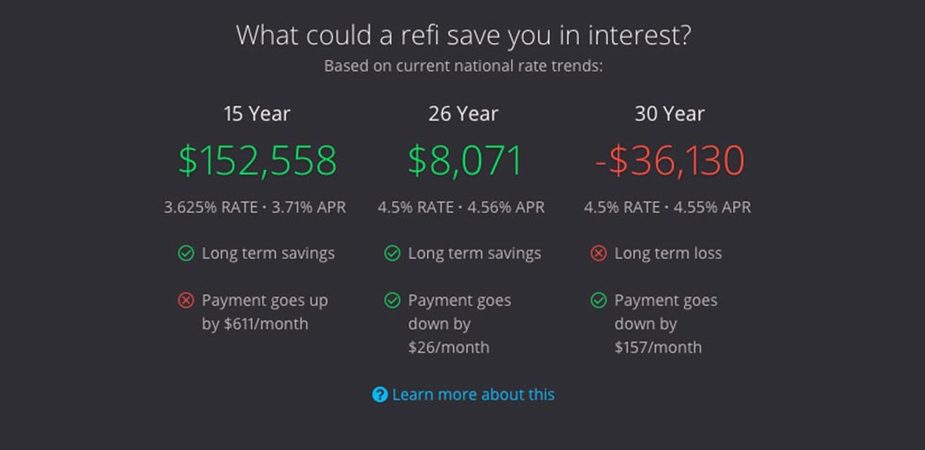 What could a refi save you in interest?
Based on current national rate trends:

15 Year
$152,558
3.625% RATE · 3.71% APR
Long term savings
Payment goes up by $611/month

26 Year
$8,071
4.5% RATE · 4.56% APR
Long term savings
Payment goes down by $26/month

30 Year
-$36,130
4.5% RATE · 4.55% APR
Long term loss
Payment goes down by $157/month

Learn more about this